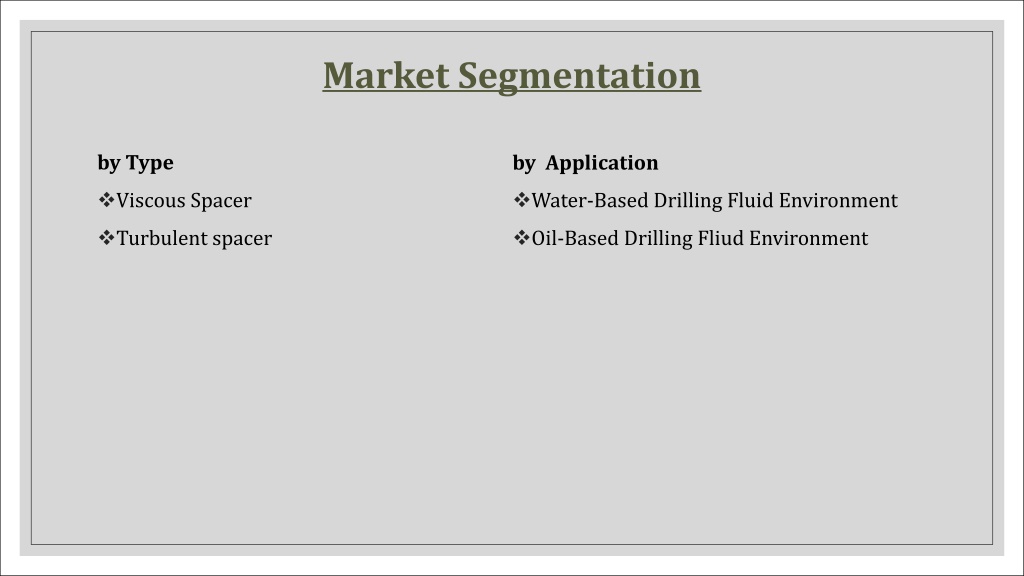 Market Segmentation

by Type

❖Viscous Spacer

❖Turbulent spacer

by Application

❖Water-Based Drilling Fluid Environment

❖Oil-Based Drilling Fliud Environment